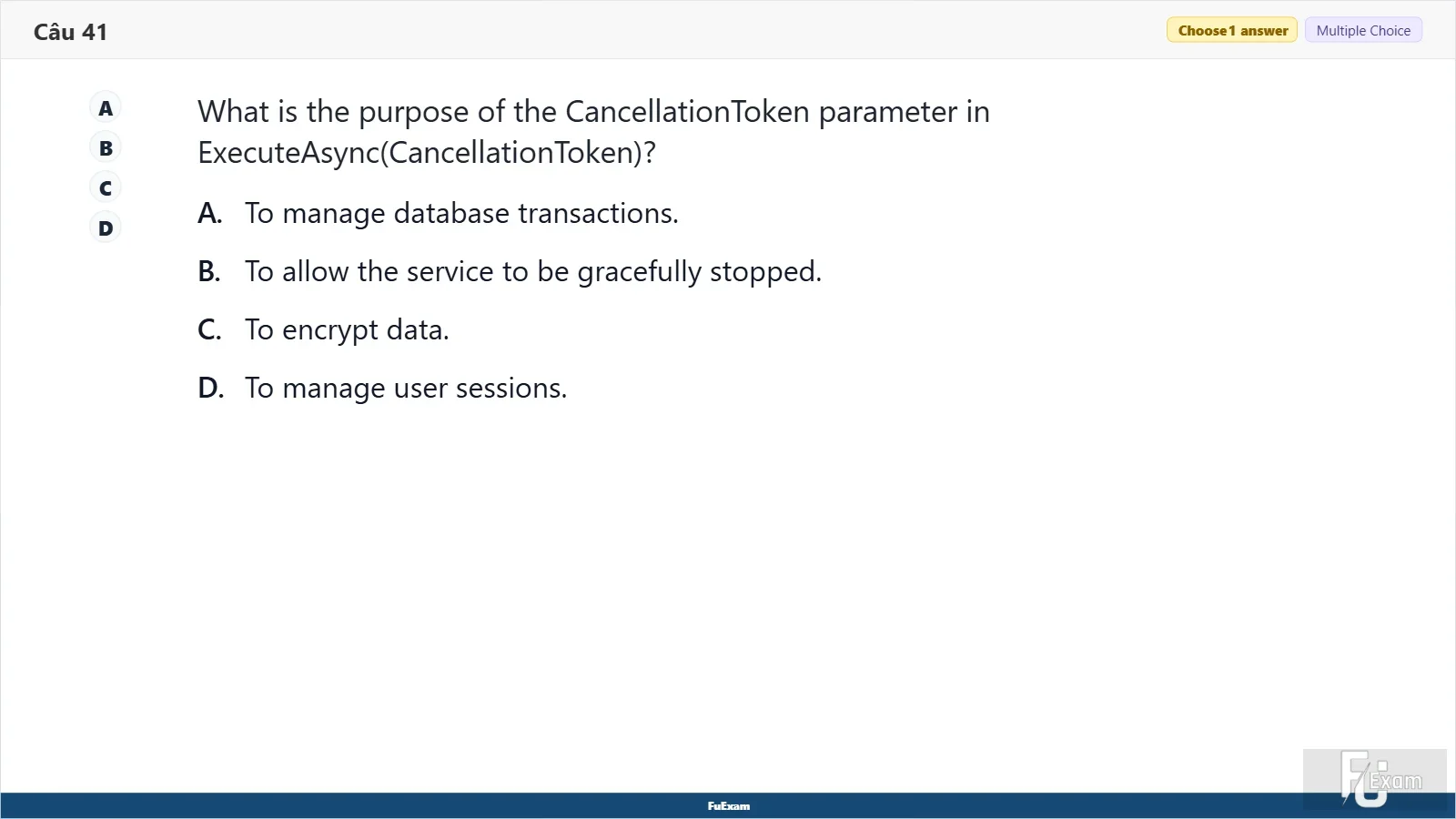 Câu 41

Choose1 answer

Multiple Choice

A

B

C

D

What is the purpose of the CancellationToken parameter in ExecuteAsync(CancellationToken)?

A. To manage database transactions.

B. To allow the service to be gracefully stopped.

C. To encrypt data.

D. To manage user sessions.

FuExam

FU Exam